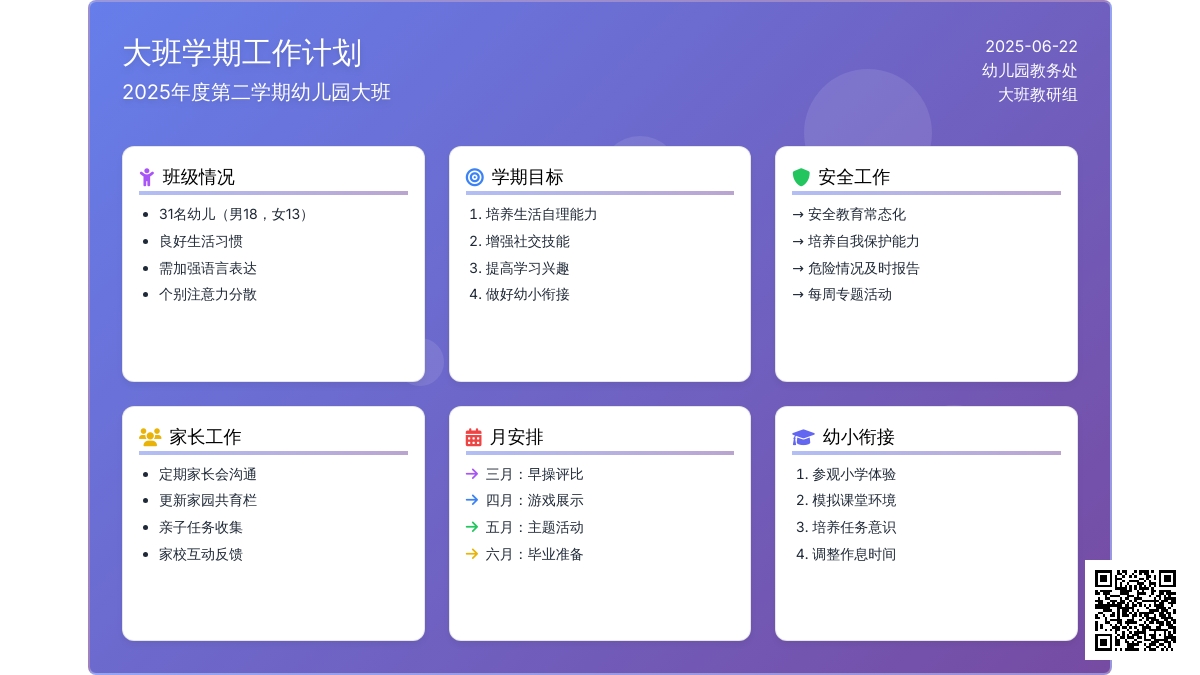 大班学期工作计划
2025年度第二学期幼儿园大班

2025-06-22
幼儿园教务处
大班教研组

班级情况
- 31名幼儿（男18，女13）
- 良好生活习惯
- 需加强语言表达
- 个别注意力分散

学期目标
1. 培养生活自理能力
2. 增强社交技能
3. 提高学习兴趣
4. 做好幼小衔接

安全工作
→ 安全教育常态化
→ 培养自我保护能力
→ 危险情况及时报告
→ 每周专题活动

家长工作
- 定期家长会沟通
- 更新家园共育栏
- 亲子任务收集
- 家校互动反馈

月安排
→ 三月：早操评比
→ 四月：游戏展示
→ 五月：主题活动
→ 六月：毕业准备

幼小衔接
1. 参观小学体验
2. 模拟课堂环境
3. 培养任务意识
4. 调整作息时间